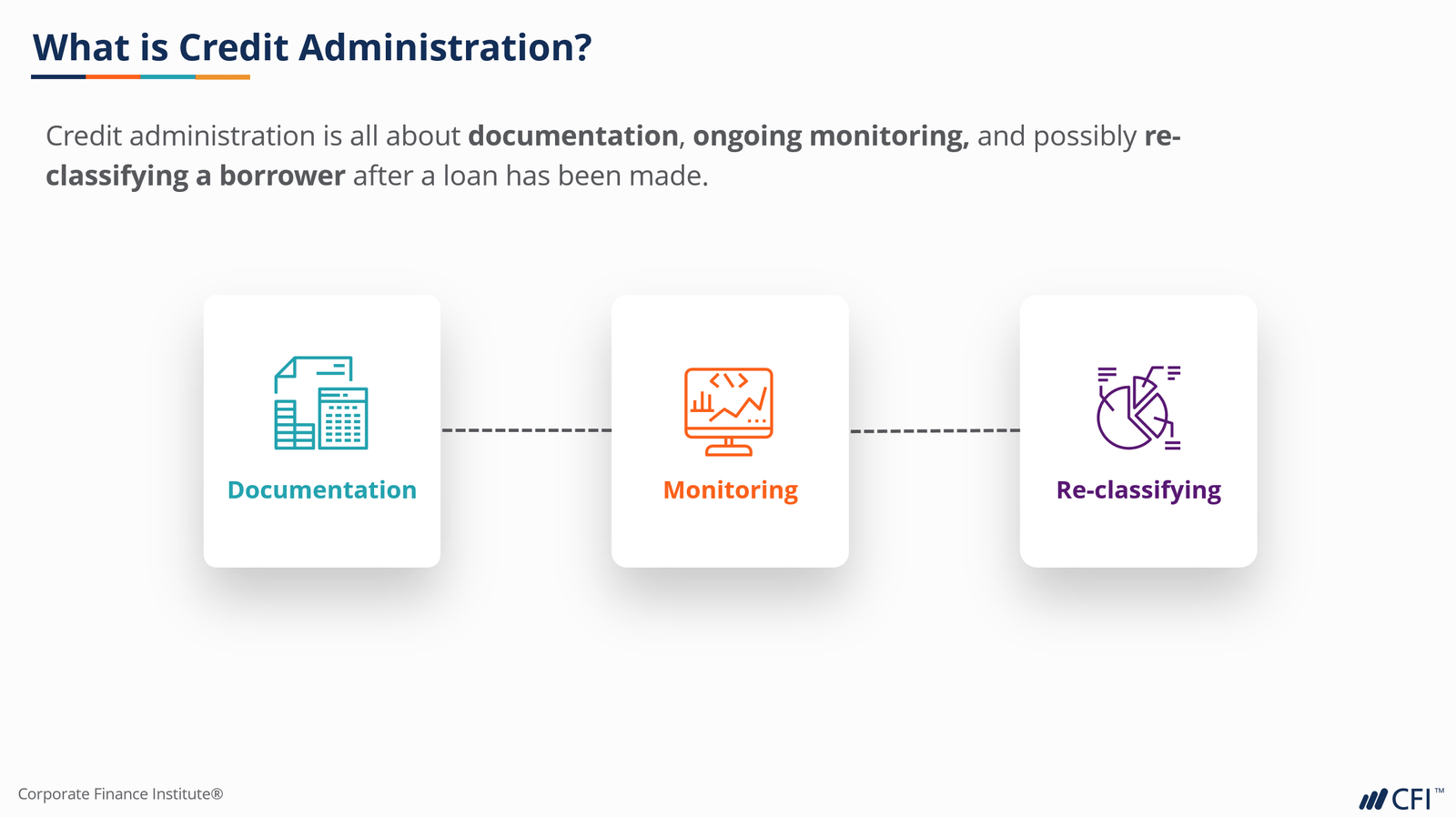 What is Credit Administration?

Credit administration is all about documentation, ongoing monitoring, and possibly re-classifying a borrower after a loan has been made.

Documentation

Monitoring

Re-classifying

Corporate Finance Institute®

CFI™